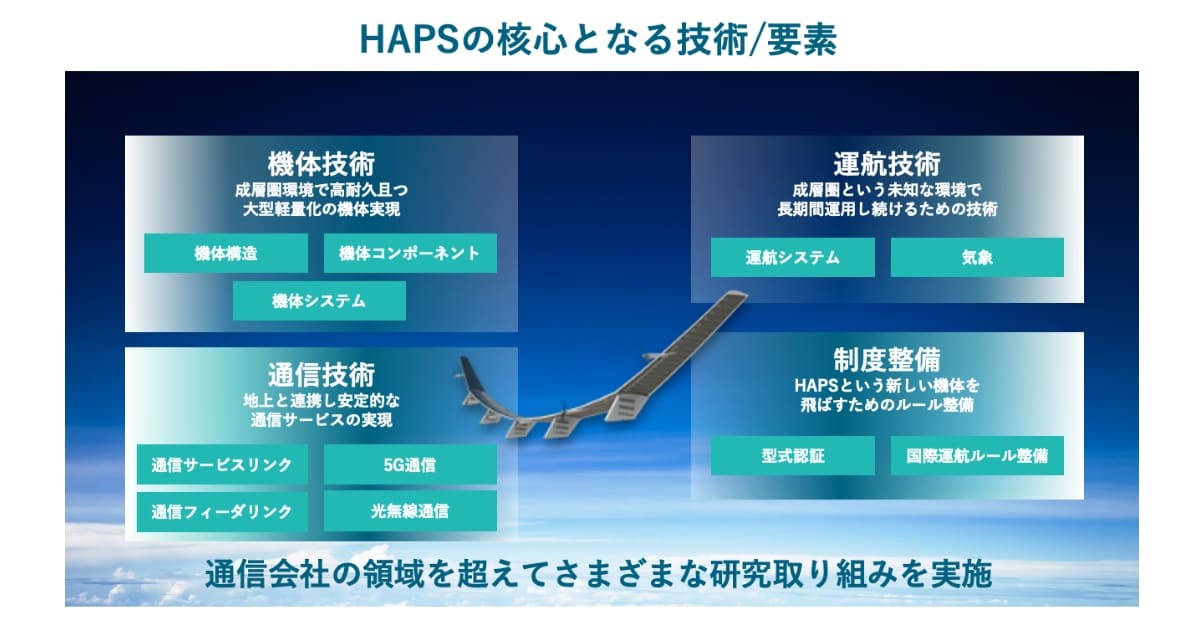 HAPSの核心となる技術/要素

機体技術
成層圏環境で高耐久且つ大型軽量化の機体実現

機体構造

機体コンポーネント

機体システム

通信技術
地上と連携し安定的な通信サービスの実現

通信サービスリンク

5G通信

通信フィーダリンク

光無線通信

運航技術
成層圏という未知な環境で長期間運用し続けるための技術

運航システム

気象

制度整備
HAPSという新しい機体を飛ばすためのルール整備

型式認証

国際運航ルール整備

通信会社の領域を超えてさまざまな研究取り組みを実施